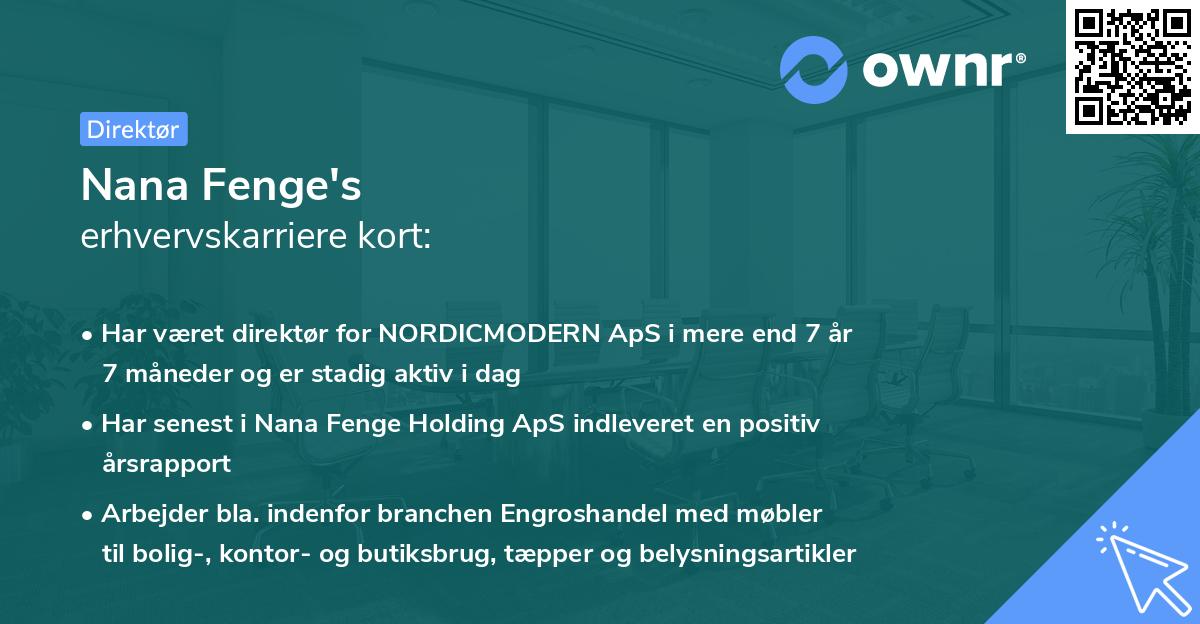 ownr®

Direktør

Nana Fenge's
erhvervskarriere kort:

• Har været direktør for NORDICMODERN ApS i mere end 7 år 7 måneder og er stadig aktiv i dag
• Har senest i Nana Fenge Holding ApS indleveret en positiv årsrapport
• Arbejder bla. indenfor branchen Engroshandel med møbler til bolig-, kontor- og butiksbrug, tæpper og belysningsartikler